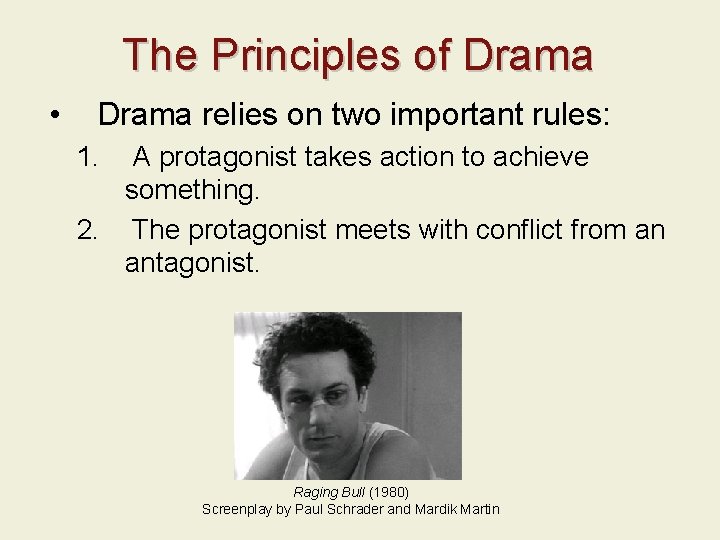 The Principles of Drama

• Drama relies on two important rules:

1. A protagonist takes action to achieve something.

2. The protagonist meets with conflict from an antagonist.

Raging Bull (1980)
Screenplay by Paul Schrader and Mardik Martin